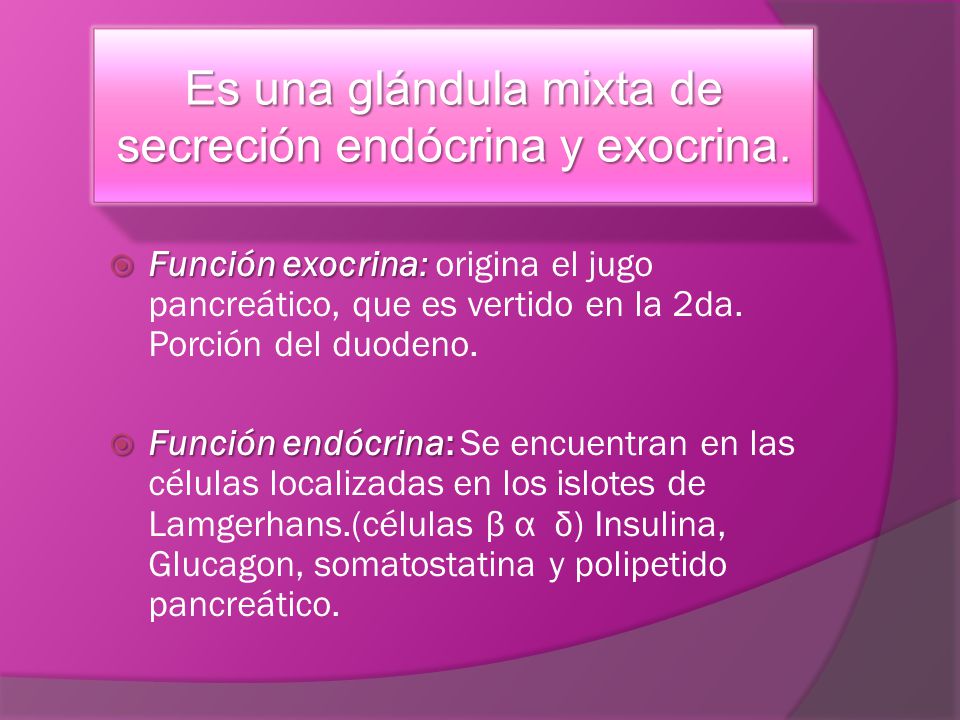 Es una glándula mixta de secreción endócrina y exocrina.

Función exocrina: origina el jugo pancreático, que es vertido en la 2da. Porción del duodeno.

Función endócrina: Se encuentran en las células localizadas en los islotes de Lamgerhans.(células β α δ) Insulina, Glucagon, somatostatina y polipetido pancreático.